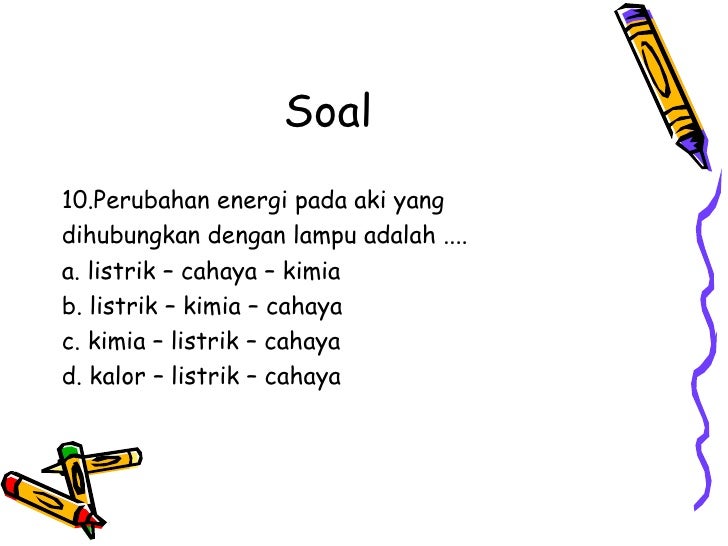 Soal

10.Perubahan energi pada aki yang dihubungkan dengan lampu adalah ....
a. listrik – cahaya – kimia
b. listrik – kimia – cahaya
c. kimia – listrik – cahaya
d. kalor – listrik – cahaya